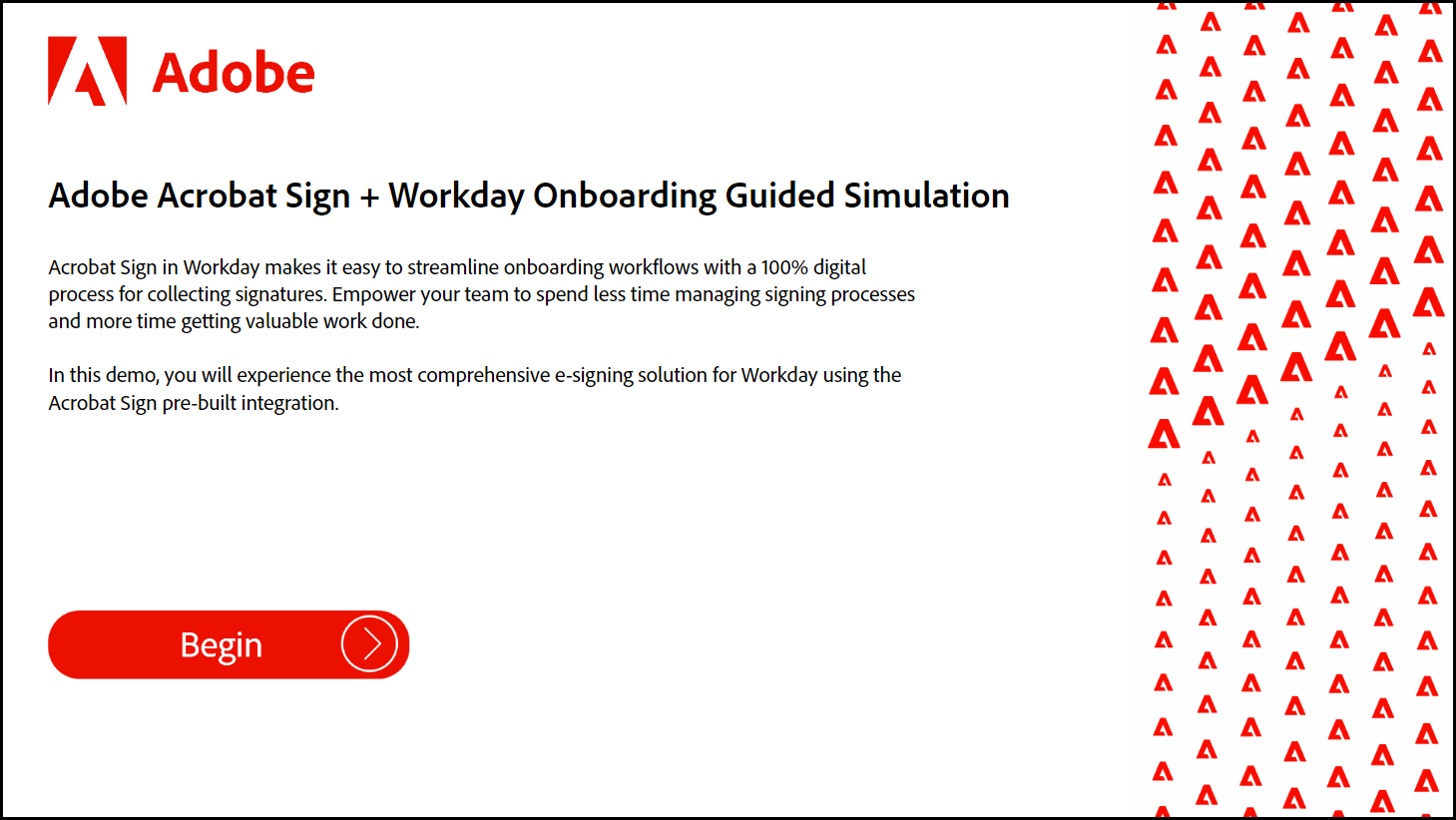 Adobe

Adobe Acrobat Sign + Workday Onboarding Guided Simulation

Acrobat Sign in Workday makes it easy to streamline onboarding workflows with a 100% digital process for collecting signatures. Empower your team to spend less time managing signing processes and more time getting valuable work done.

In this demo, you will experience the most comprehensive e-signing solution for Workday using the Acrobat Sign pre-built integration.

Begin